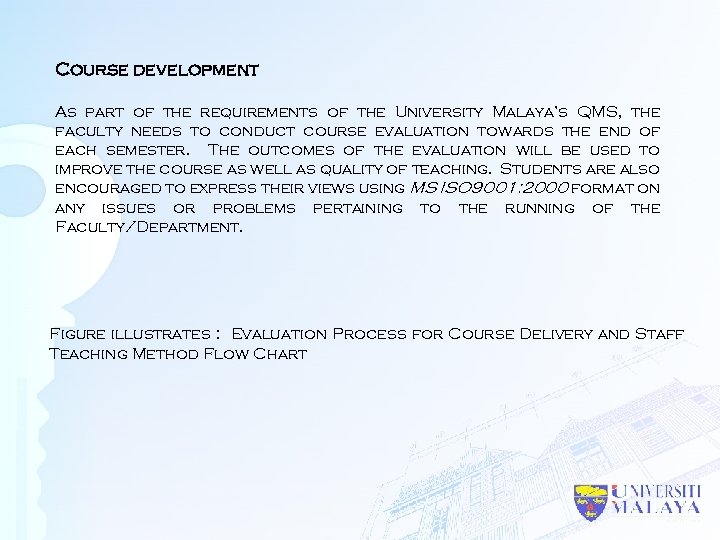 Course development

As part of the requirements of the University Malaya's QMS, the faculty needs to conduct course evaluation towards the end of each semester. The outcomes of the evaluation will be used to improve the course as well as quality of teaching. Students are also encouraged to express their views using MS ISO9001:2000 format on any issues or problems pertaining to the running of the Faculty/Department.

Figure illustrates : Evaluation Process for Course Delivery and Staff Teaching Method Flow Chart

UNIVERSITI MALAYA